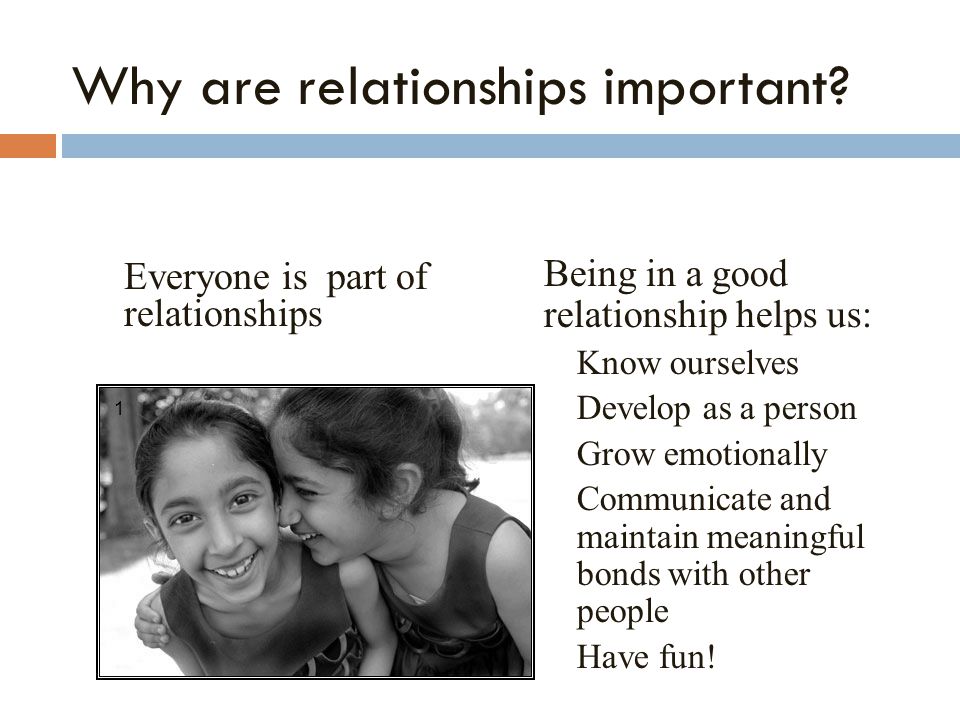 Why are relationships important?

Everyone is  part of relationships

1

Being in a good relationship helps us:

Know ourselves

Develop as a person

Grow emotionally

Communicate and maintain meaningful bonds with other people

Have fun!